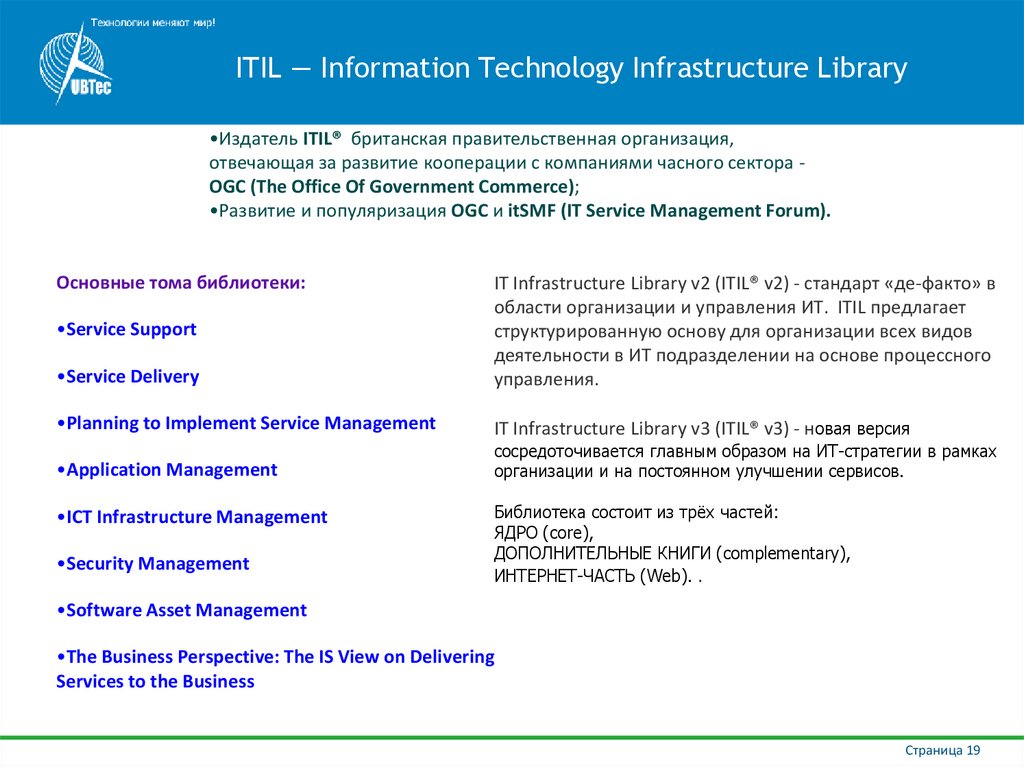 Технологии меняют мир!

VBTec

ITIL — Information Technology Infrastructure Library

•Издатель ITIL® британская правительственная организация, отвечающая за развитие кооперации с компаниями часного сектора - OGC (The Office Of Government Commerce);
•Развитие и популяризация OGC и itSMF (IT Service Management Forum).

Основные тома библиотеки:

•Service Support

•Service Delivery

•Planning to Implement Service Management

•Application Management

•ICT Infrastructure Management

•Security Management

•Software Asset Management

•The Business Perspective: The IS View on Delivering Services to the Business

IT Infrastructure Library v2 (ITIL® v2) - стандарт «де-факто» в области организации и управления ИТ. ITIL предлагает структурированную основу для организации всех видов деятельности в ИТ подразделении на основе процессного управления.

IT Infrastructure Library v3 (ITIL® v3) - новая версия сосредоточивается главным образом на ИТ-стратегии в рамках организации и на постоянном улучшении сервисов.

Библиотека состоит из трёх частей:
ЯДРО (core),
ДОПОЛНИТЕЛЬНЫЕ КНИГИ (complementary),
ИНТЕРНЕТ-ЧАСТЬ (Web). .

Страница 19